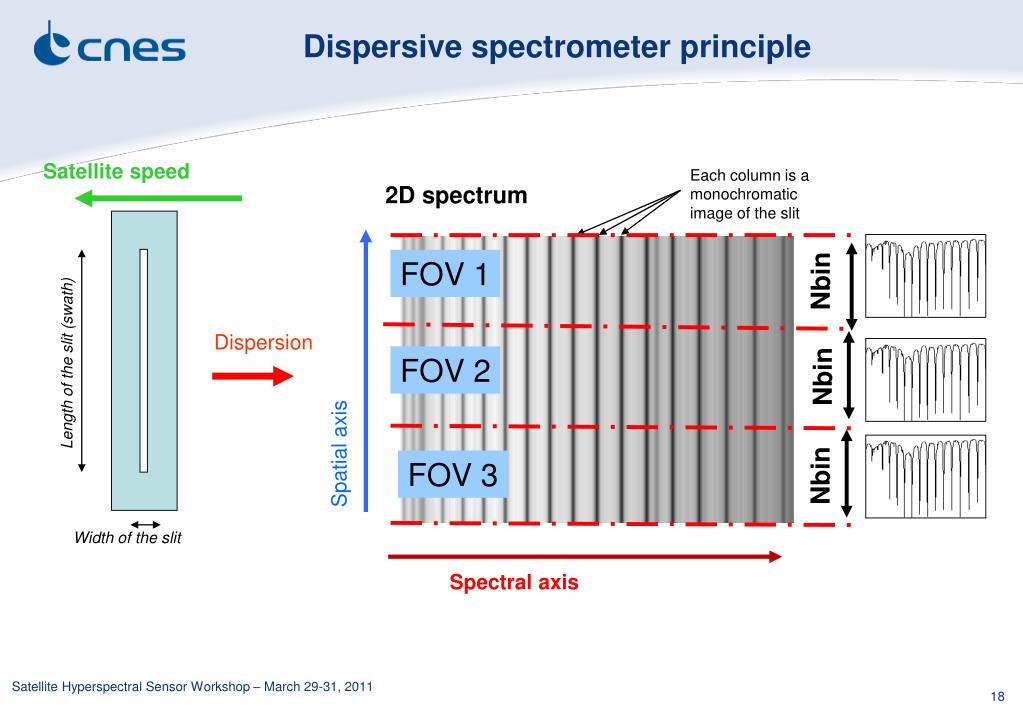 cnes

Dispersive spectrometer principle

Satellite speed

Length of the slit (swath)

Width of the slit

Dispersion

2D spectrum

Each column is a monochromatic image of the slit

Spatial axis

FOV 1

FOV 2

FOV 3

Nbin

Nbin

Nbin

Spectral axis

Satellite Hyperspectral Sensor Workshop – March 29-31, 2011

18